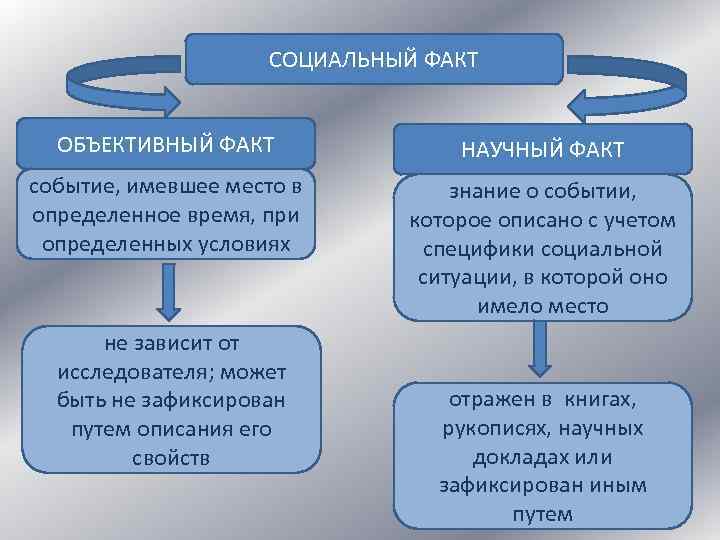 СОЦИАЛЬНЫЙ ФАКТ

ОБЪЕКТИВНЫЙ ФАКТ

событие, имевшее место в определенное время, при определенных условиях

не зависит от исследователя; может быть не зафиксирован путем описания его свойств

НАУЧНЫЙ ФАКТ

знание о событии, которое описано с учетом специфики социальной ситуации, в которой оно имело место

отражен в книгах, рукописях, научных докладах или зафиксирован иным путем